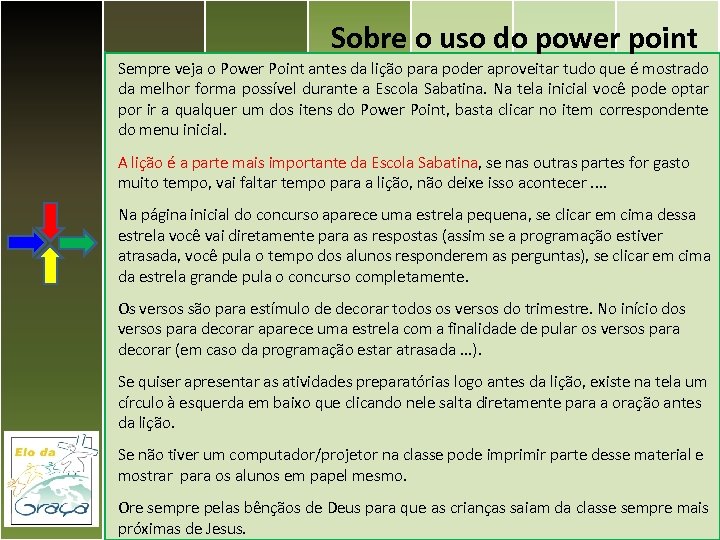 Sobre o uso do power point

Sempre veja o Power Point antes da lição para poder aproveitar tudo que é mostrado da melhor forma possível durante a Escola Sabatina. Na tela inicial você pode optar por ir a qualquer um dos itens do Power Point, basta clicar no item correspondente do menu inicial.

A lição é a parte mais importante da Escola Sabatina, se nas outras partes for gasto muito tempo, vai faltar tempo para a lição, não deixe isso acontecer ....

Na página inicial do concurso aparece uma estrela pequena, se clicar em cima dessa estrela você vai diretamente para as respostas (assim se a programação estiver atrasada, você pula o tempo dos alunos responderem as perguntas), se clicar em cima da estrela grande pula o concurso completamente.

Os versos são para estímulo de decorar todos os versos do trimestre. No início dos versos para decorar aparece uma estrela com a finalidade de pular os versos para decorar (em caso da programação estar atrasada ...).

Se quiser apresentar as atividades preparatórias logo antes da lição, existe na tela um círculo à esquerda em baixo que clicando nele salta diretamente para a oração antes da lição.

Se não tiver um computador/projetor na classe pode imprimir parte desse material e mostrar para os alunos em papel mesmo.

Ore sempre pelas bênçãos de Deus para que as crianças saiam da classe sempre mais próximas de Jesus.

Elo da Graça